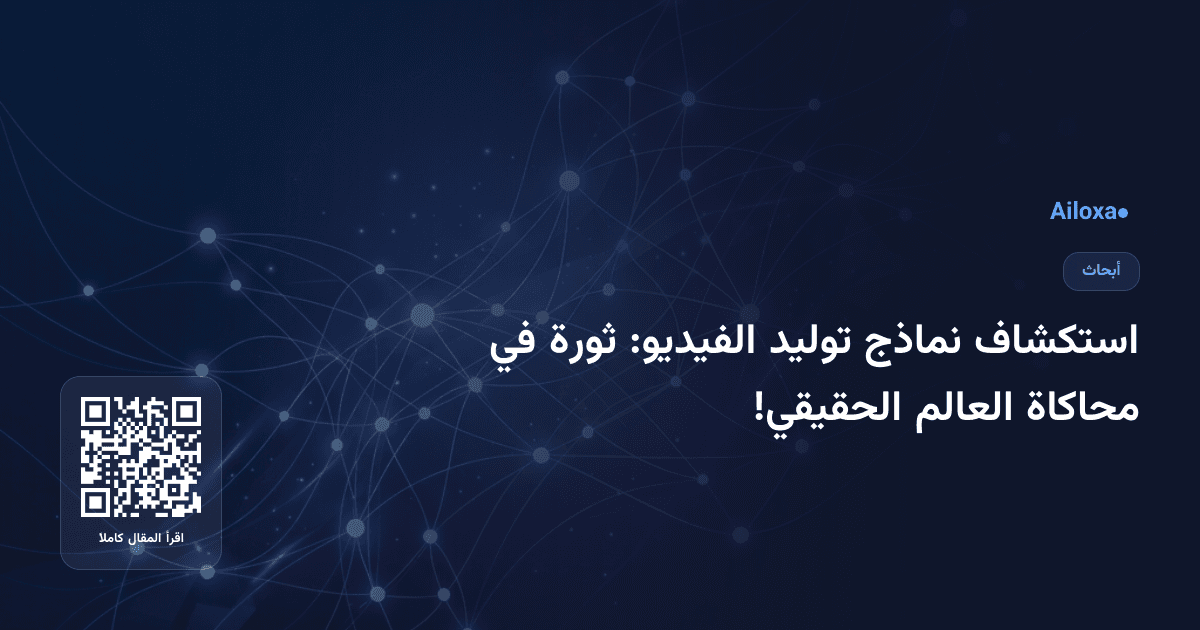 Ailoxa

أبحاث

استكشاف نماذج توليد الفيديو: ثورة في محاكاة العالم الحقيقي!

اقرأ المقال كاملا